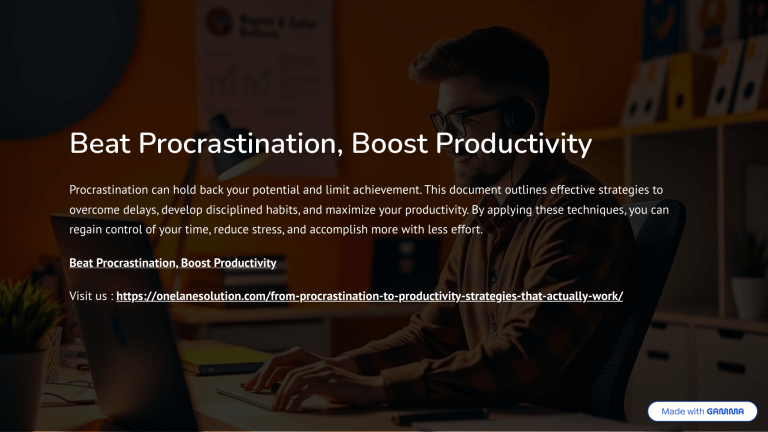 Beat Procrastination, Boost Productivity

Procrastination can hold back your potential and limit achievement. This document outlines effective strategies to overcome delays, develop disciplined habits, and maximize your productivity. By applying these techniques, you can regain control of your time, reduce stress, and accomplish more with less effort.

Beat Procrastination, Boost Productivity

Visit us : https://onelanesolution.com/from-procrastination-to-productivity-strategies-that-actually-work/

Made with GAMMA